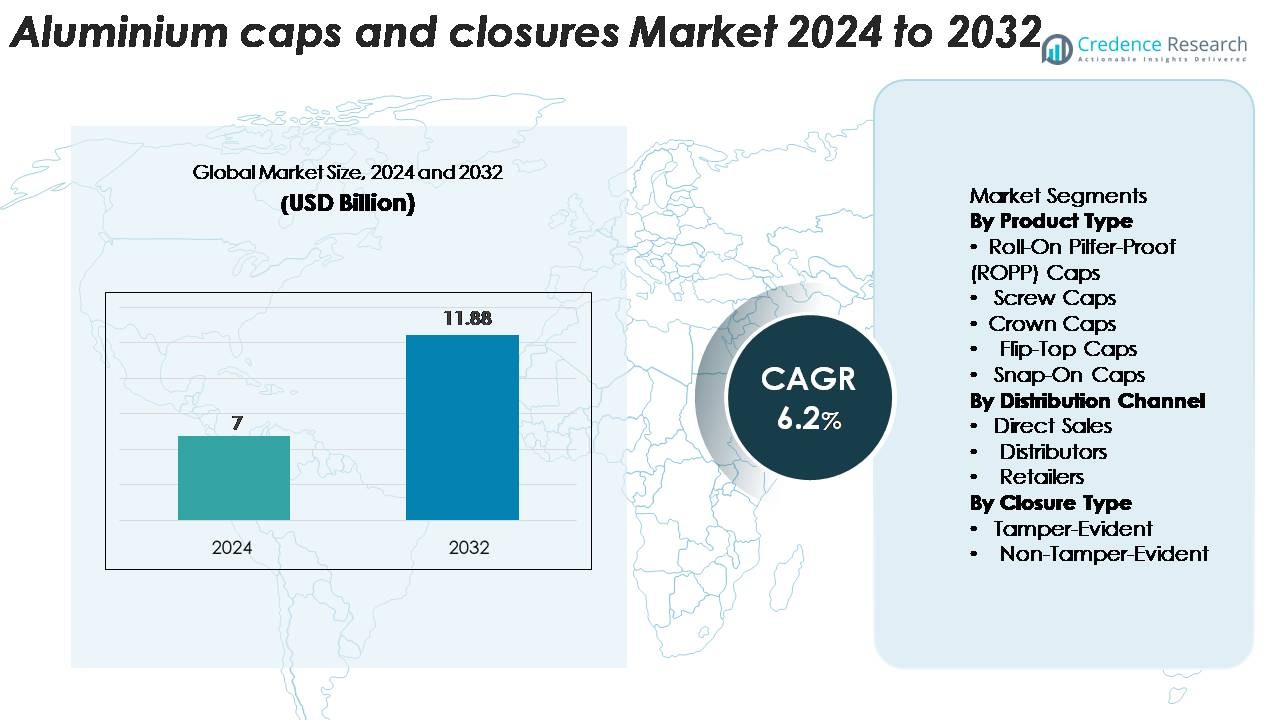 Aluminium caps and closures Market 2024 to 2032

Credence Research
Actionable Insights Delivered

Global Market Size, 2024 and 2032
(USD Billion)

7
11.88
2024
2032

CAGR
6.2%

Market Segments
By Product Type
• Roll-On Pilfer-Proof (ROPP) Caps
• Screw Caps
• Crown Caps
• Flip-Top Caps
• Snap-On Caps
By Distribution Channel
• Direct Sales
• Distributors
• Retailers
By Closure Type
• Tamper-Evident
• Non-Tamper-Evident